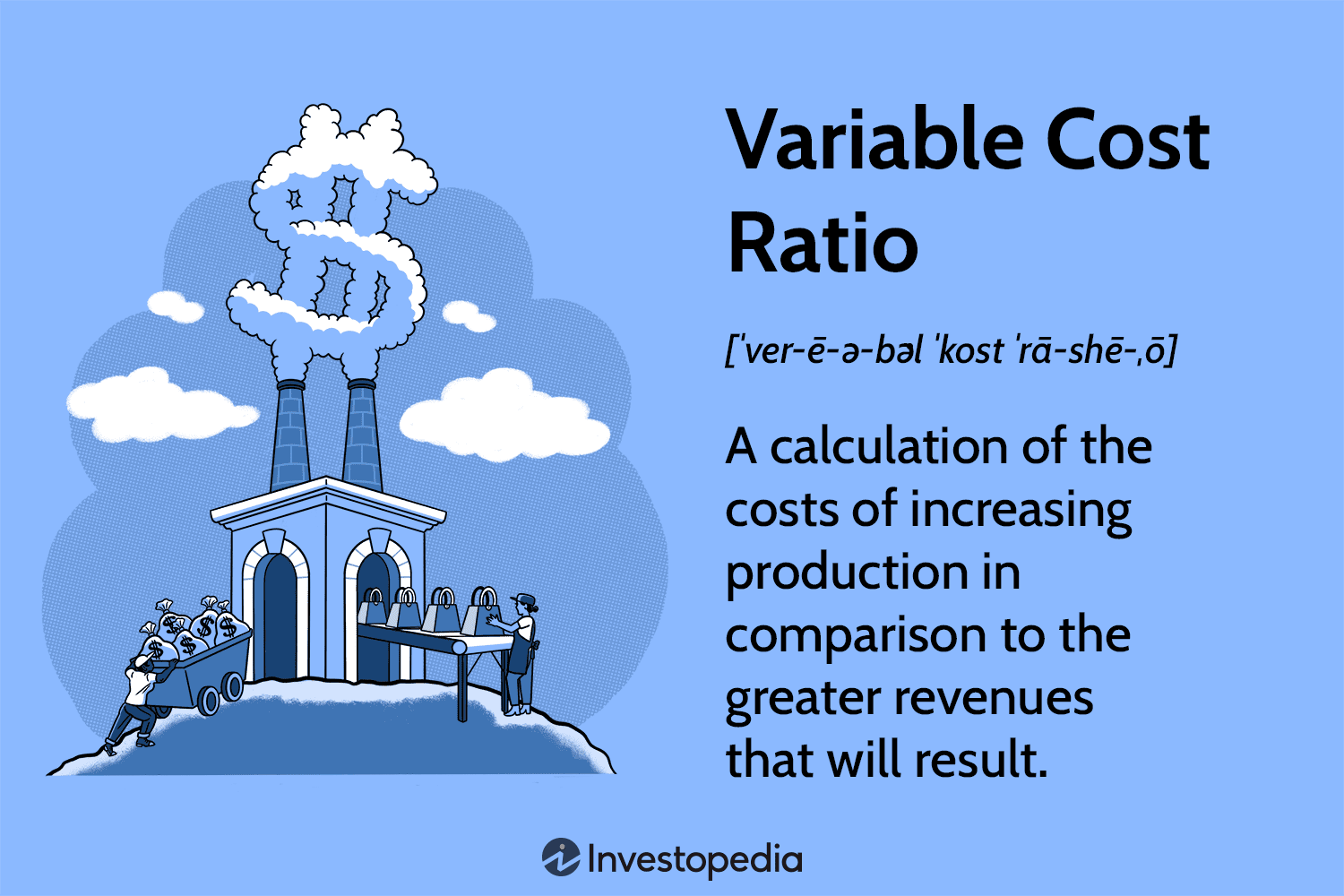 Variable Cost Ratio

[ˈver-ē-ə-bəl ˈkost ˈrā-shē-ˌō]

A calculation of the costs of increasing production in comparison to the greater revenues that will result.

Investopedia